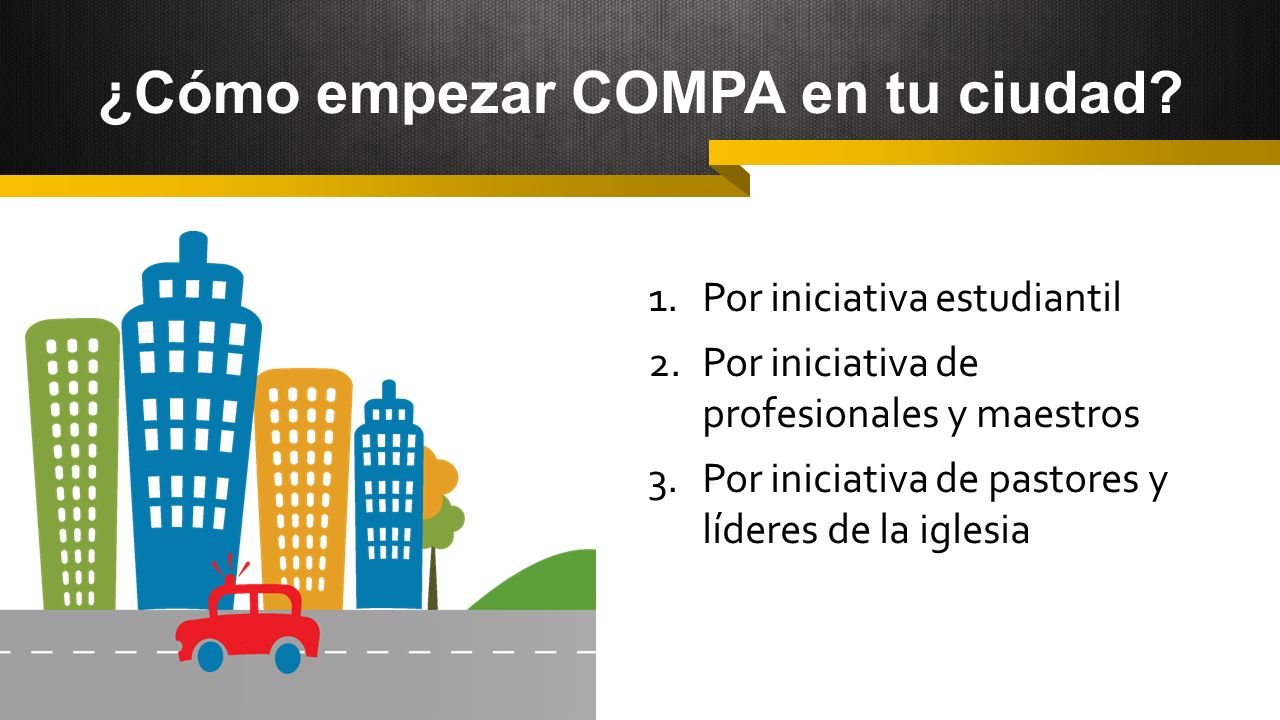 ¿Cómo empezar COMPA en tu ciudad?

1. Por iniciativa estudiantil
2. Por iniciativa de profesionales y maestros
3. Por iniciativa de pastores y líderes de la iglesia